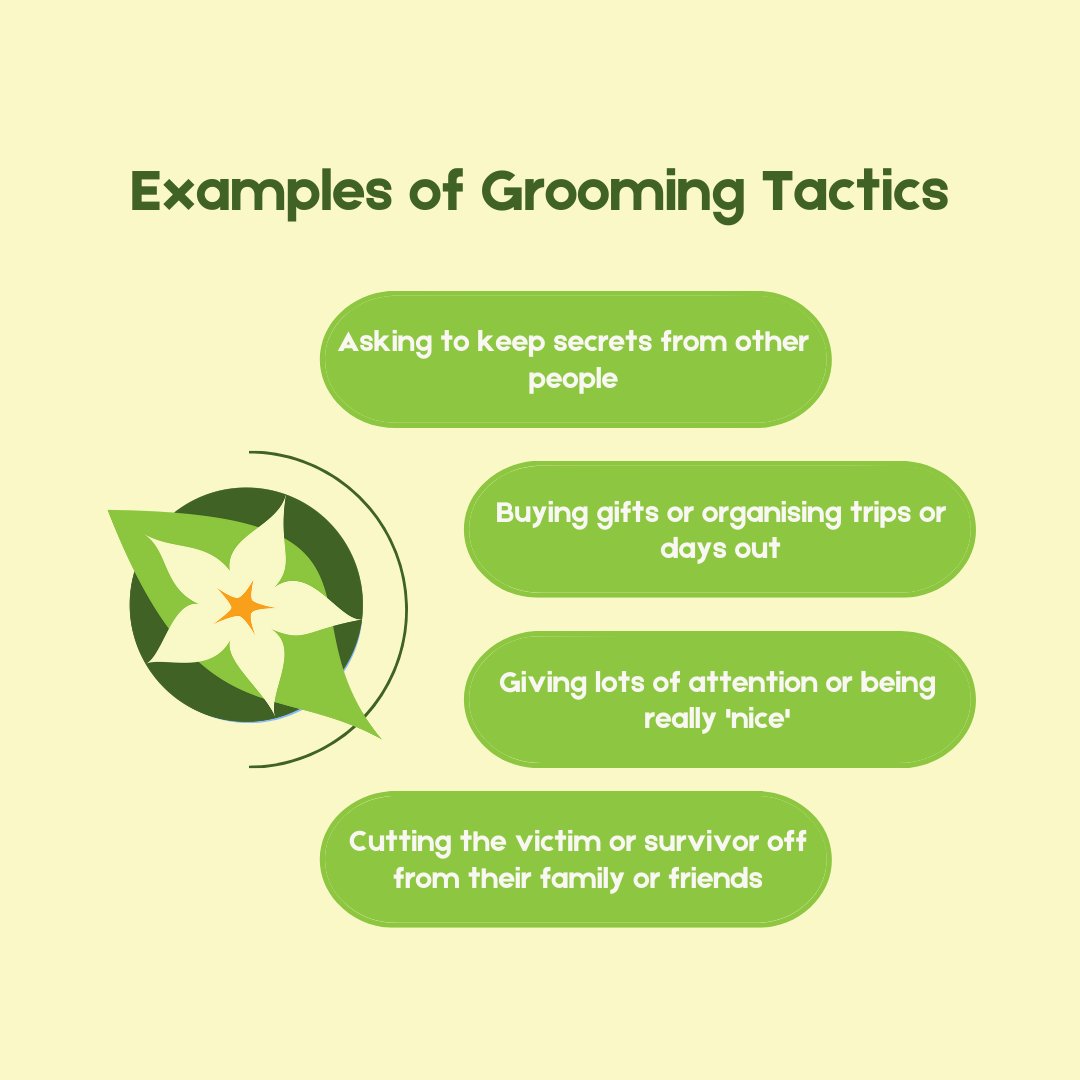 Examples of Grooming Tactics

Asking to keep secrets from other people

Buying gifts or organising trips or days out

Giving lots of attention or being really 'nice'

Cutting the victim or survivor off from their family or friends